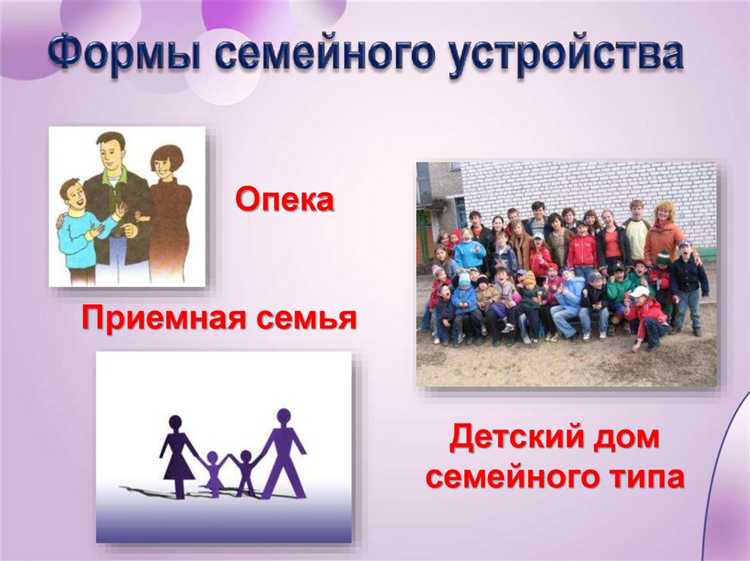 Формы семейного устройства

Опека

Приемная семья

Детский дом семейного типа